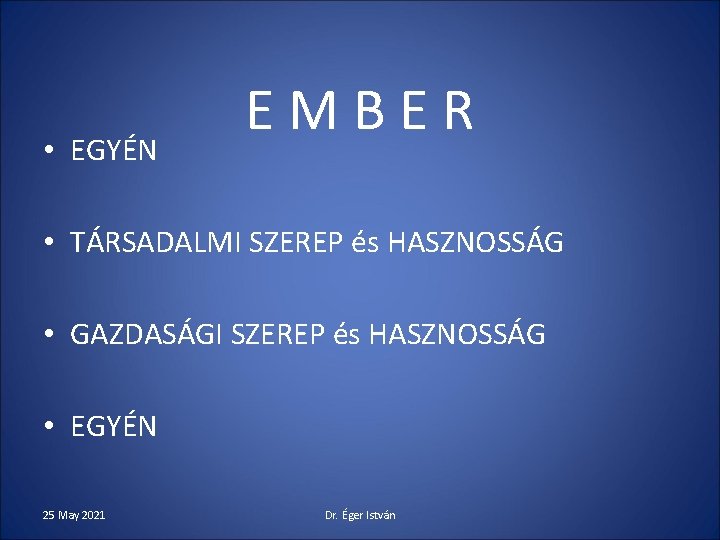 E M B E R

• EGYÉN

• TÁRSADALMI SZEREP és HASZNOSSÁG

• GAZDASÁGI SZEREP és HASZNOSSÁG

• EGYÉN

25 May 2021

Dr. Éger István